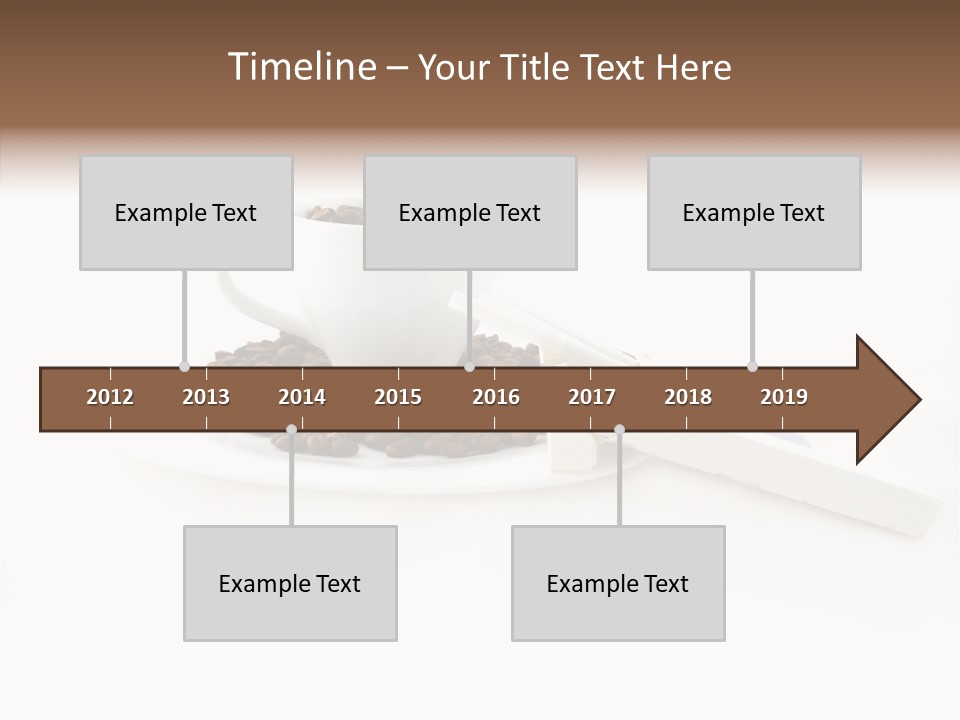 Timeline – Your Title Text Here

Example Text

Example Text

Example Text

2012 2013 2014 2015 2016 2017 2018 2019

Example Text

Example Text